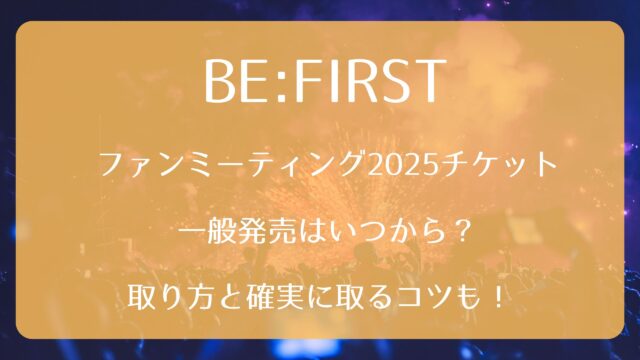 BE:FIRST

ファンミーティング2025チケット

一般発売はいつから？

取り方と確実に取るコツも！